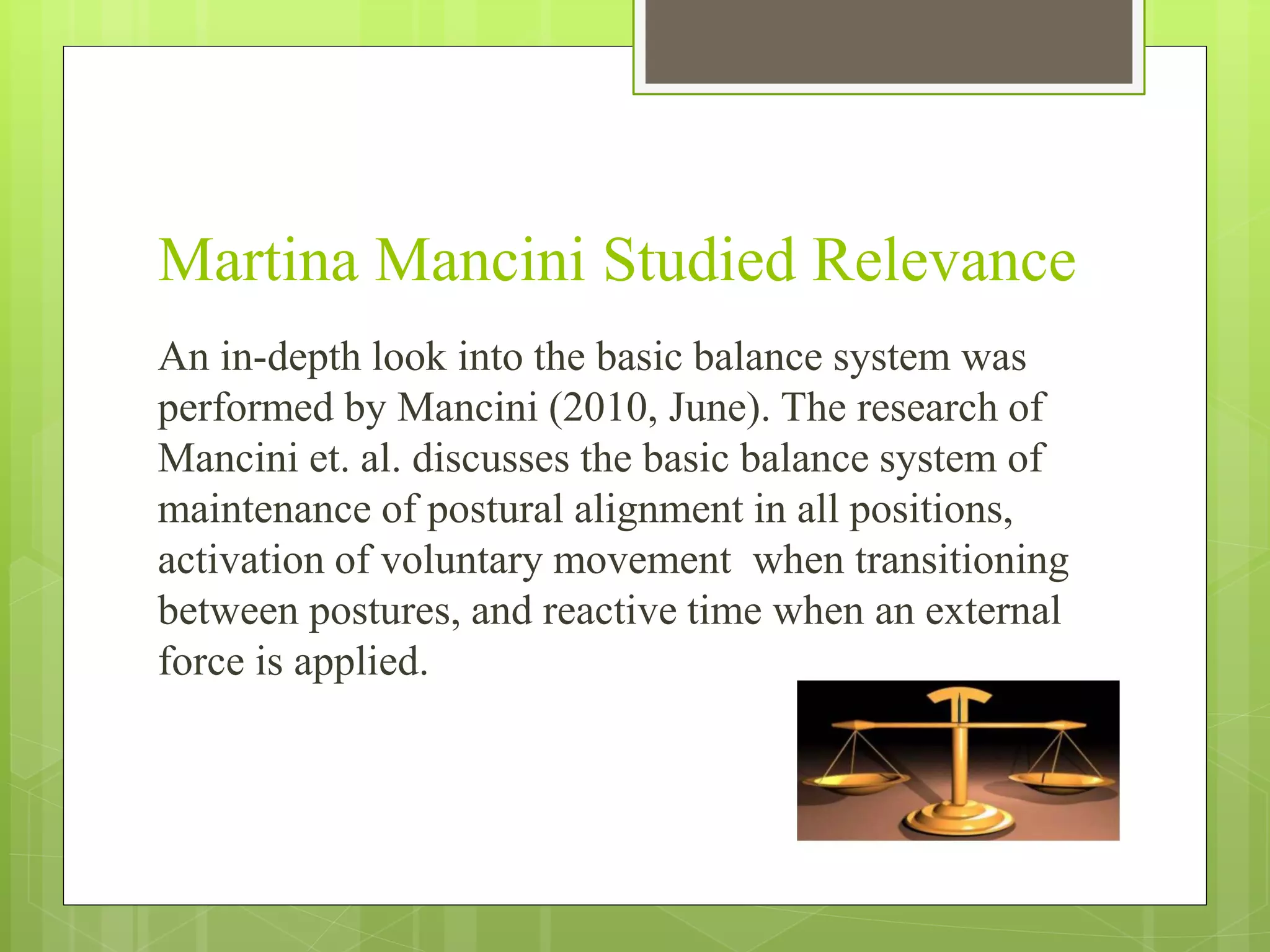 Martina Mancini Studied Relevance

An in-depth look into the basic balance system was performed by Mancini (2010, June). The research of Mancini et. al. discusses the basic balance system of maintenance of postural alignment in all positions, activation of voluntary movement  when transitioning between postures, and reactive time when an external force is applied.